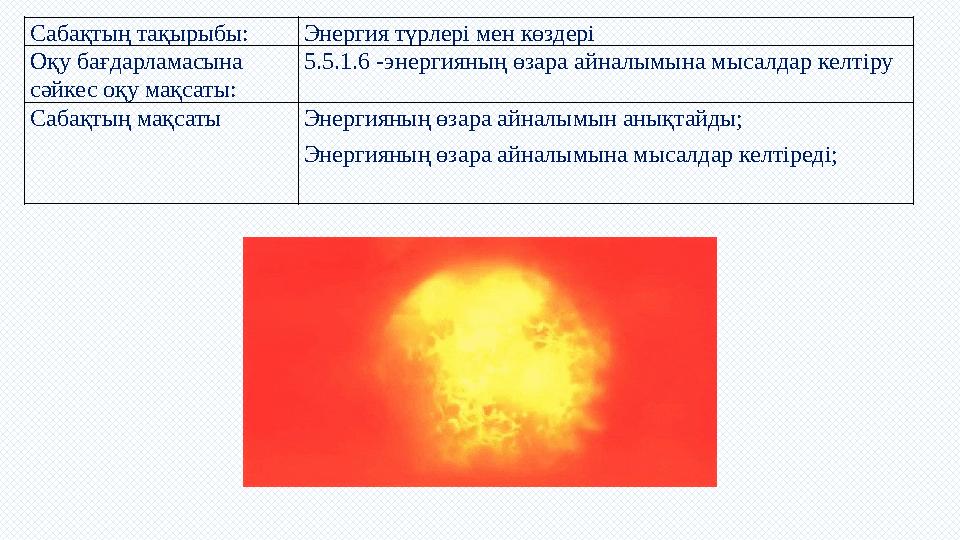 | Сабақтың тақырыбы: | Энергия түрлері мен көздері |
|---|---|
| Оқу бағдарламасына сәйкес оқу мақсаты: | 5.5.1.6 -энергияның өзара айналымына мысалдар келтіру |
| Сабақтың мақсаты | Энергияның өзара айналымын анықтайды; Энергияның өзара айналымына мысалдар келтіреді; |